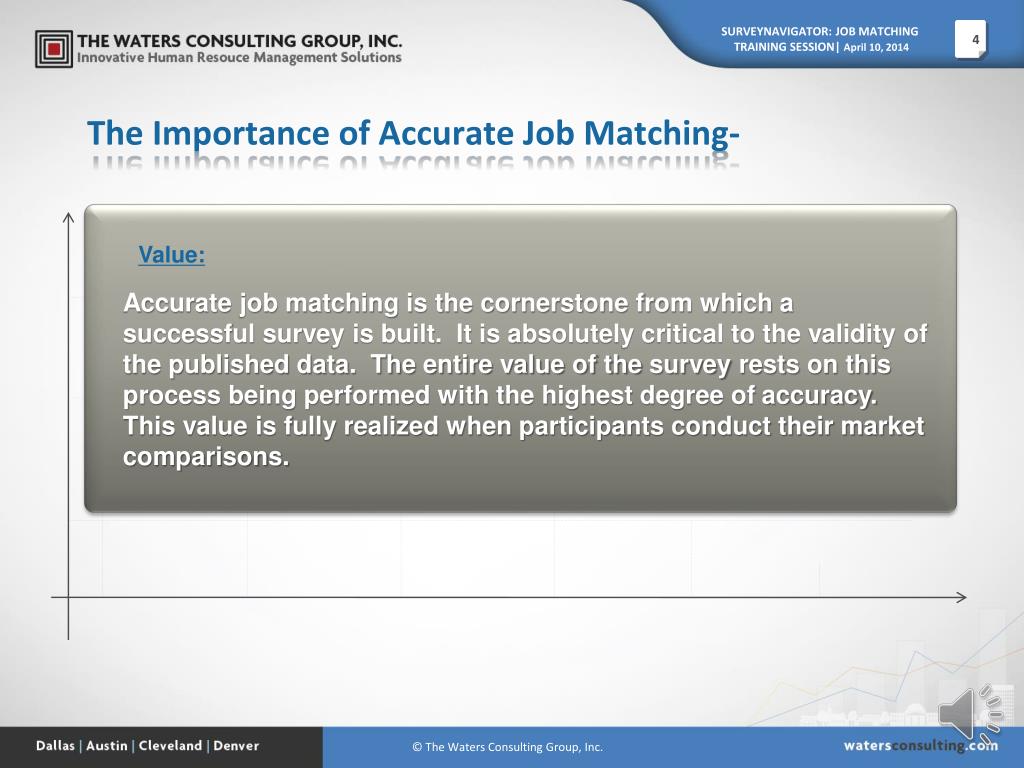 THE WATERS CONSULTING GROUP, INC.
Innovative Human Resouce Management Solutions

SURVEYNAVIGATOR: JOB MATCHING TRAINING SESSION| April 10, 2014

4

The Importance of Accurate Job Matching-

Value:

Accurate job matching is the cornerstone from which a successful survey is built. It is absolutely critical to the validity of the published data. The entire value of the survey rests on this process being performed with the highest degree of accuracy. This value is fully realized when participants conduct their market comparisons.

Dallas | Austin | Cleveland | Denver

© The Waters Consulting Group, Inc.

watersconsulting.com